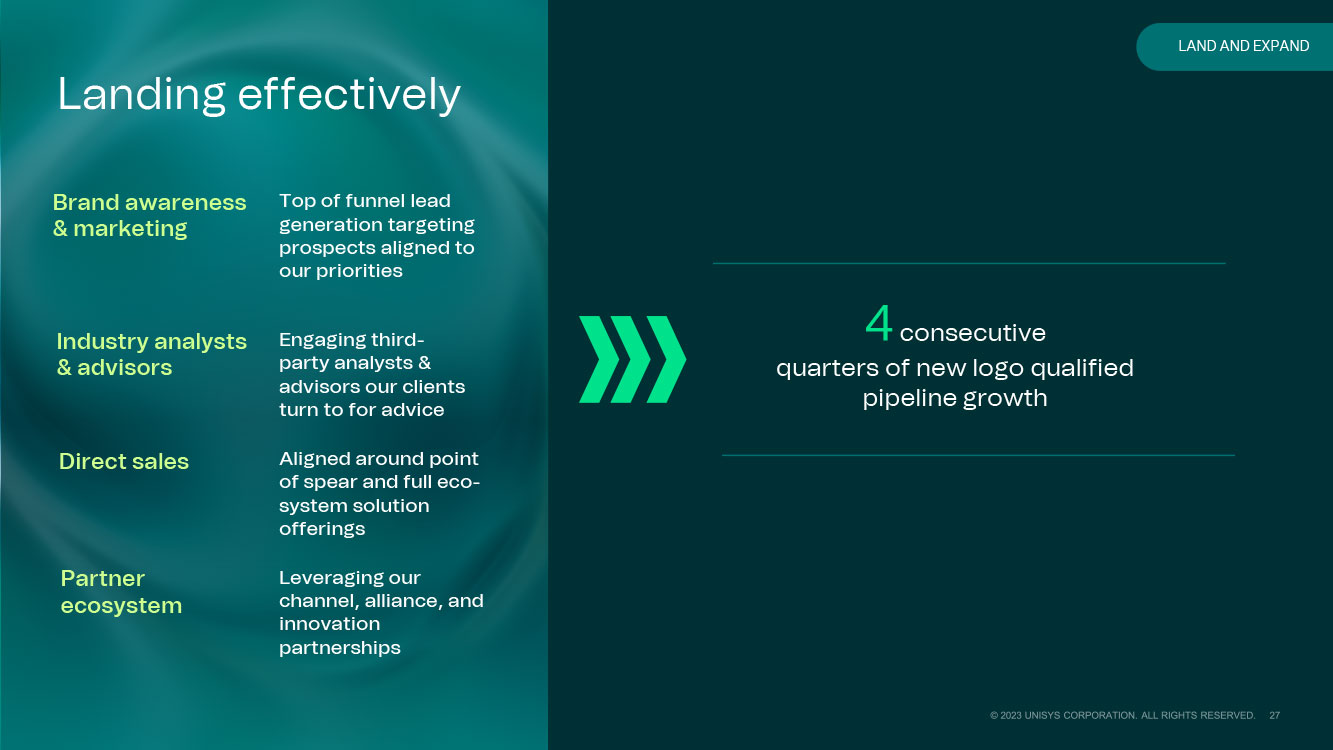 LAND AND EXPAND

Landing effectively

Brand awareness & marketing

Top of funnel lead generation targeting prospects aligned to our priorities

Industry analysts & advisors

Engaging third-party analysts & advisors our clients turn to for advice

Direct sales

Aligned around point of spear and full eco-system solution offerings

Partner ecosystem

Leveraging our channel, alliance, and innovation partnerships

4 consecutive quarters of new logo qualified pipeline growth

© 2023 UNISYS CORPORATION. ALL RIGHTS RESERVED. 27